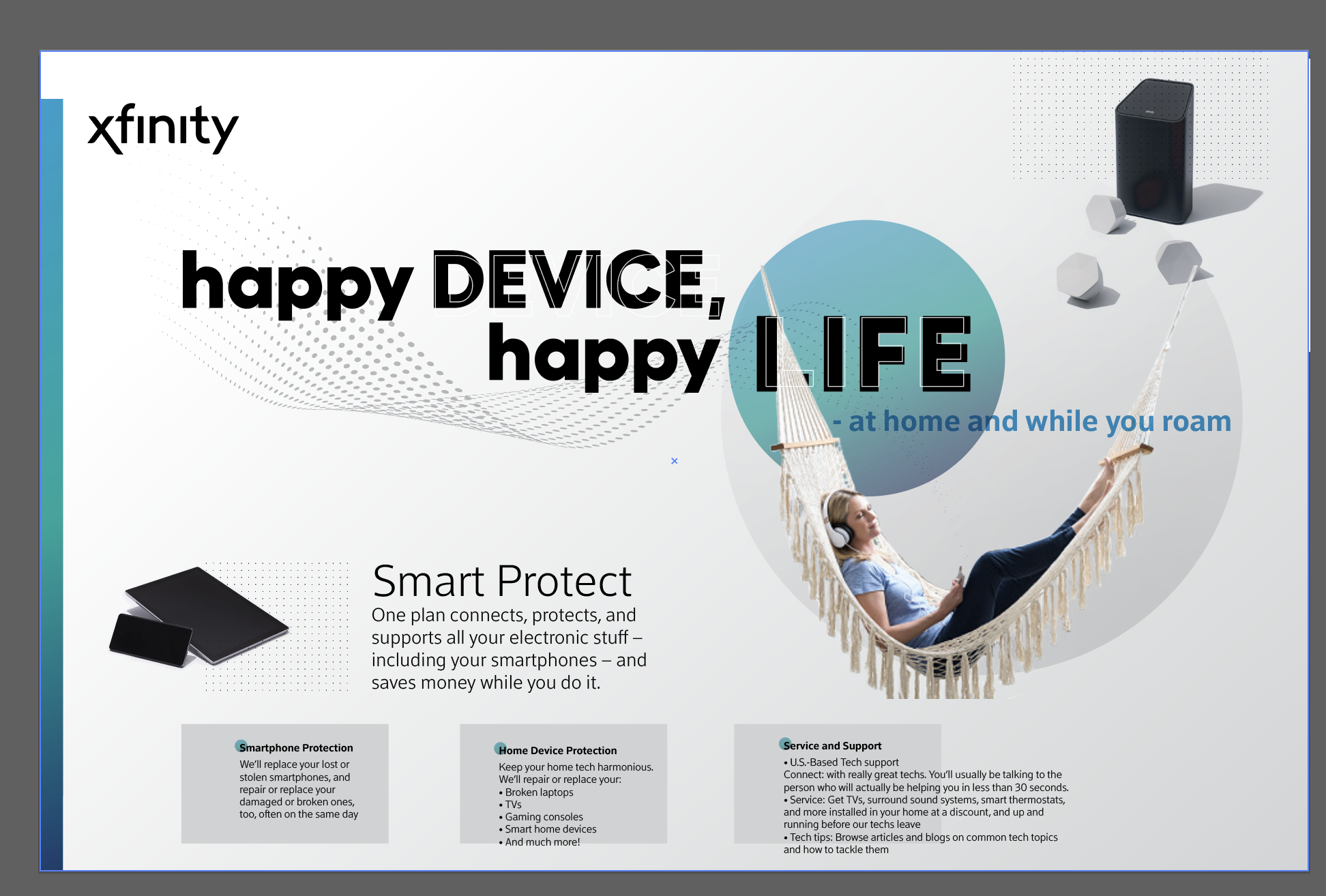 xfinity

happy DEVICE,
happy LIFE

- at home and while you roam

Smart Protect
One plan connects, protects, and supports all your electronic stuff – including your smartphones – and saves money while you do it.

Smartphone Protection
We'll replace your lost or stolen smartphones, and repair or replace your damaged or broken ones, too, often on the same day

Home Device Protection
Keep your home tech harmonious. We'll repair or replace your:
• Broken laptops
• TVs
• Gaming consoles
• Smart home devices
• And much more!

Service and Support
• U.S.-Based Tech support
Connect: with really great techs. You'll usually be talking to the person who will actually be helping you in less than 30 seconds.
• Service: Get TVs, surround sound systems, smart thermostats, and more installed in your home at a discount, and up and running before our techs leave
• Tech tips: Browse articles and blogs on common tech topics and how to tackle them